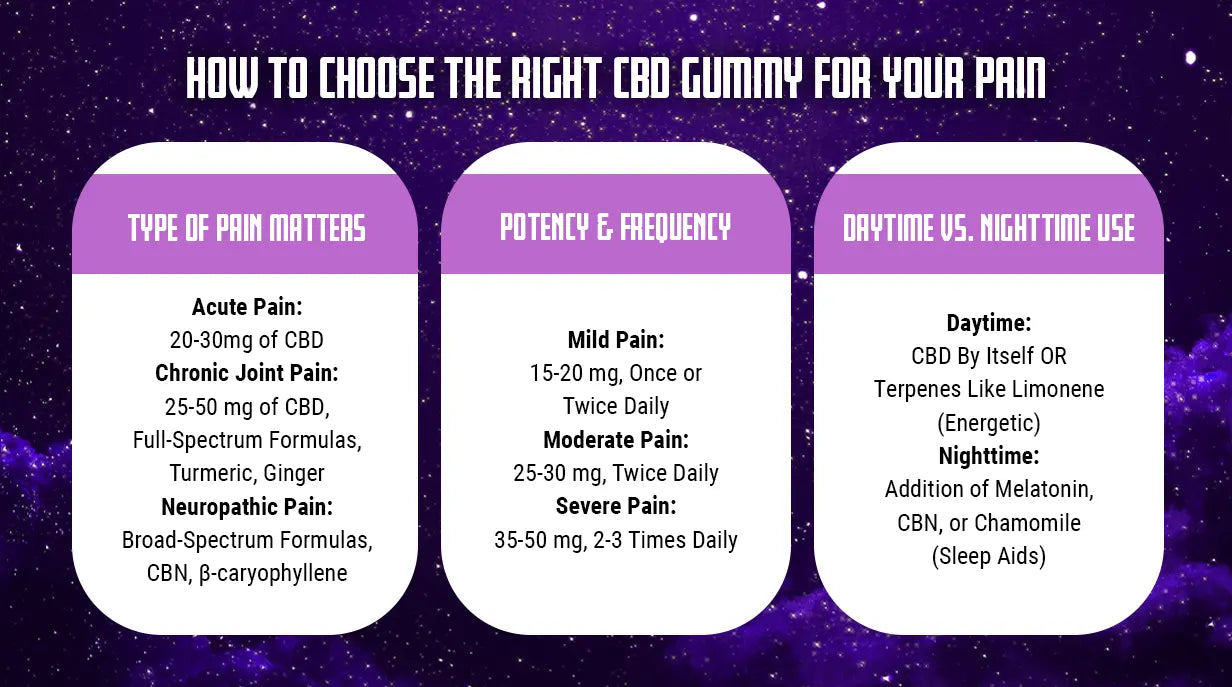 HOW TO CHOOSE THE RIGHT CBD GUMMY FOR YOUR PAIN

TYPE OF PAIN MATTERS

Acute Pain:
20-30mg of CBD
Chronic Joint Pain:
25-50 mg of CBD,
Full-Spectrum Formulas,
Turmeric, Ginger
Neuropathic Pain:
Broad-Spectrum Formulas,
CBN, β-caryophyllene

POTENCY & FREQUENCY

Mild Pain:
15-20 mg, Once or
Twice Daily
Moderate Pain:
25-30 mg, Twice Daily
Severe Pain:
35-50 mg, 2-3 Times Daily

DAYTIME VS. NIGHTTIME USE

Daytime:
CBD By Itself OR
Terpenes Like Limonene
(Energetic)
Nighttime:
Addition of Melatonin,
CBN, or Chamomile
(Sleep Aids)